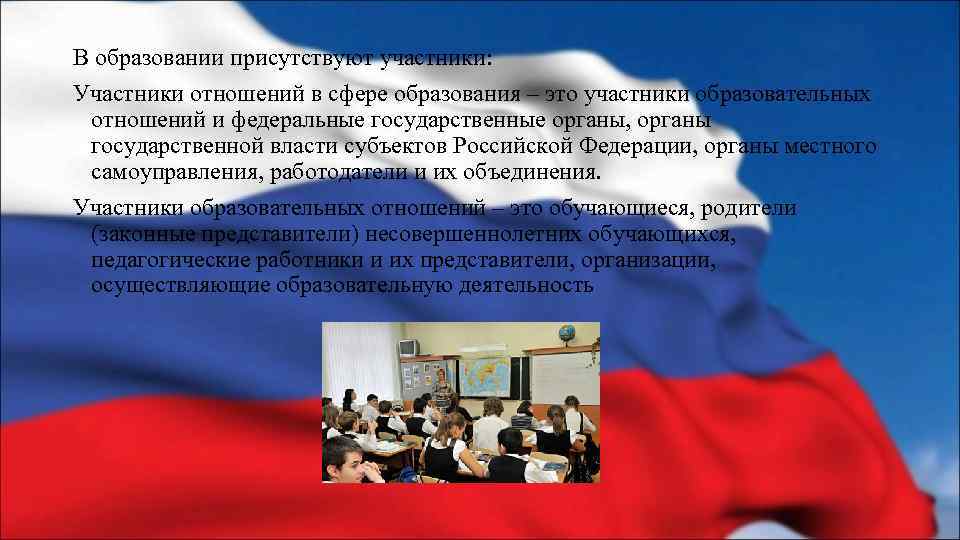 В образовании присутствуют участники:

Участники отношений в сфере образования – это участники образовательных отношений и федеральные государственные органы, органы государственной власти субъектов Российской Федерации, органы местного самоуправления, работодатели и их объединения.

Участники образовательных отношений – это обучающиеся, родители (законные представители) несовершеннолетних обучающихся, педагогические работники и их представители, организации, осуществляющие образовательную деятельность